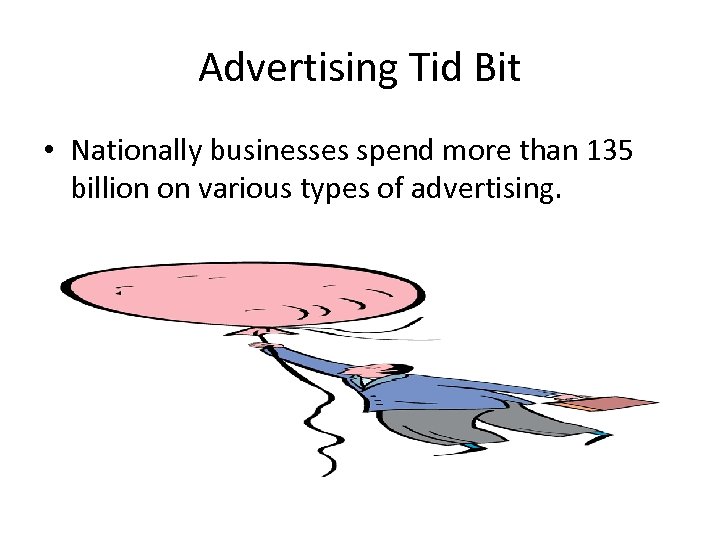 Advertising Tid Bit

• Nationally businesses spend more than 135 billion on various types of advertising.